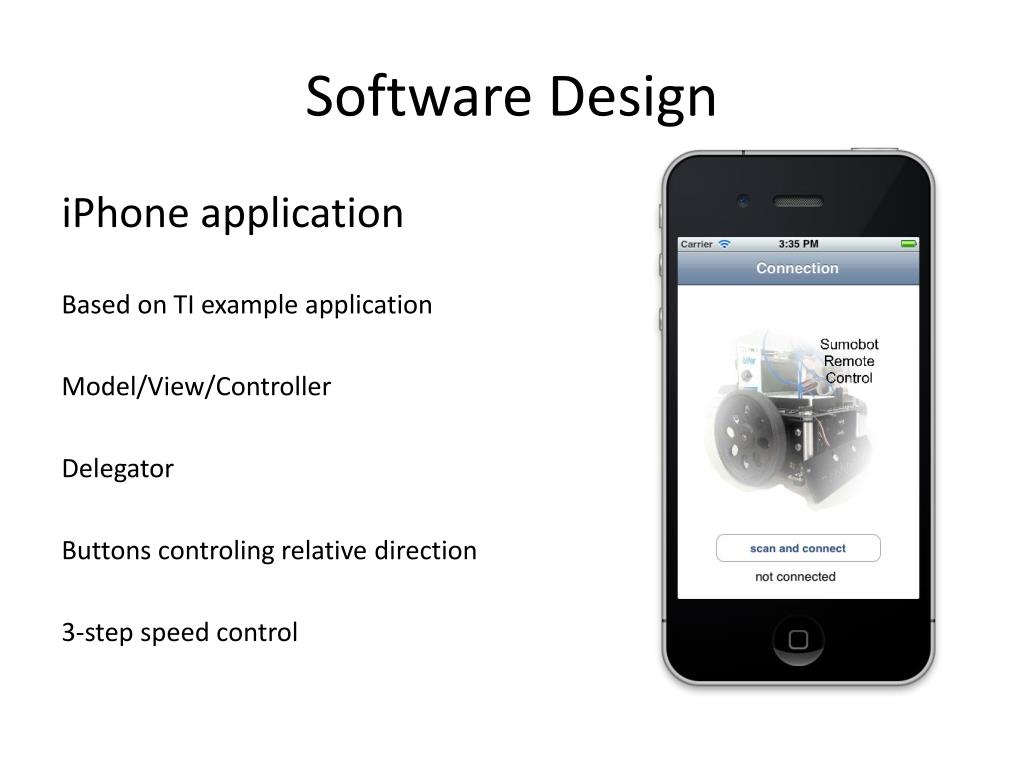 Software Design

iPhone application

Based on TI example application

Model/View/Controller

Delegator

Buttons controling relative direction

3-step speed control

Carrier
3:35 PM
Connection
Sumobot Remote Control
scan and connect
not connected